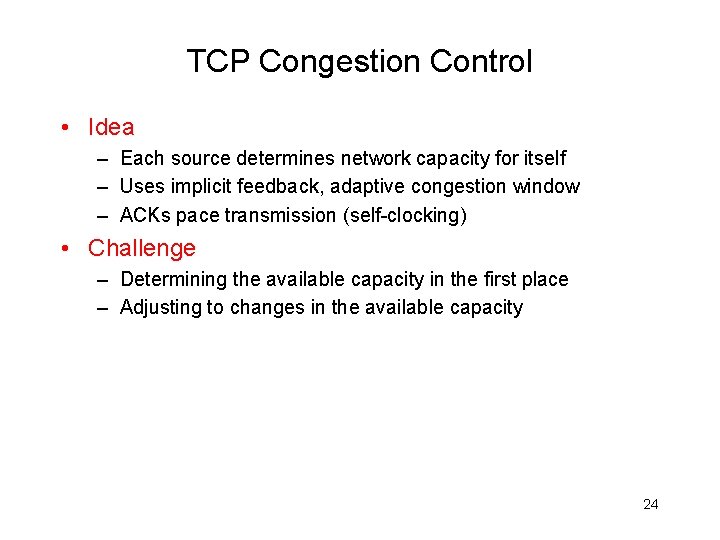 TCP Congestion Control

• Idea
– Each source determines network capacity for itself
– Uses implicit feedback, adaptive congestion window
– ACKs pace transmission (self-clocking)

• Challenge
– Determining the available capacity in the first place
– Adjusting to changes in the available capacity

24